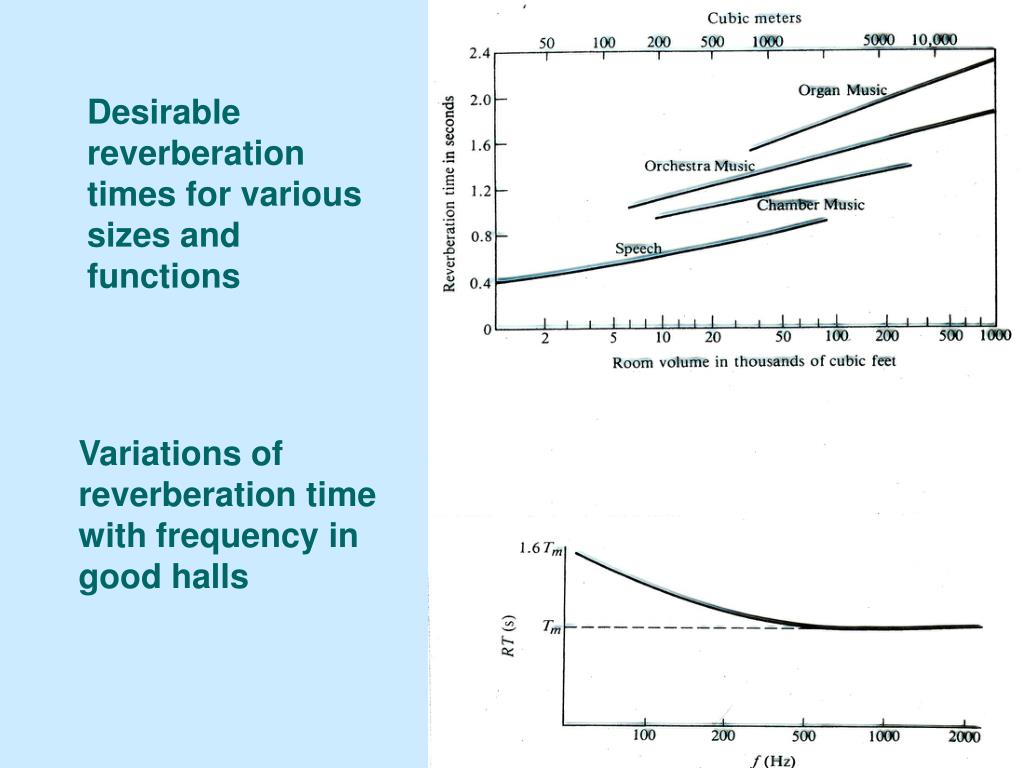 Desirable reverberation times for various sizes and functions

Cubic meters
50 100 200 500 1000 5000 10,000
2.4
2.0
1.6
1.2
0.8
0.4
0
Reverberation time in seconds
Organ Music
Orchestra Music
Chamber Music
Speech
2 5 10 20 50 100 200 500 1000
Room volume in thousands of cubic feet

Variations of reverberation time with frequency in good halls

$1.6\,T_m$
$T_m$
$RT$ (s)
100 200 500 1000 2000
$f$ (Hz)